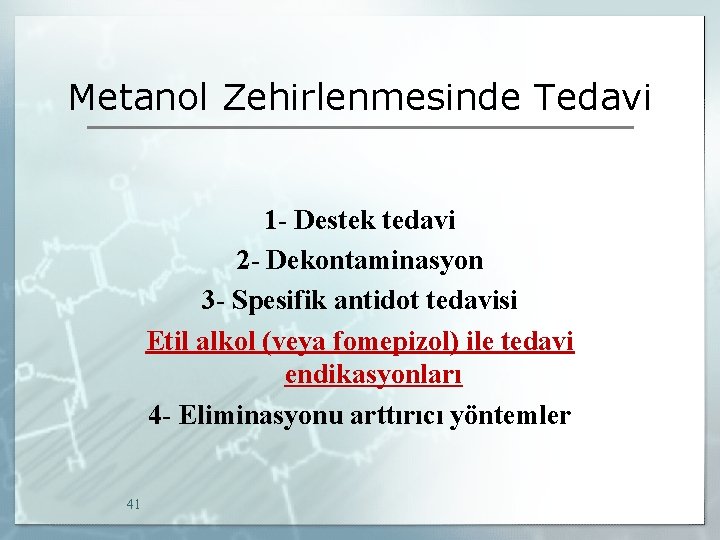 Metanol Zehirlenmesinde Tedavi

1- Destek tedavi
2- Dekontaminasyon
3- Spesifik antidot tedavisi
Etil alkol (veya fomepizol) ile tedavi endikasyonları
4- Eliminasyonu arttırıcı yöntemler

41